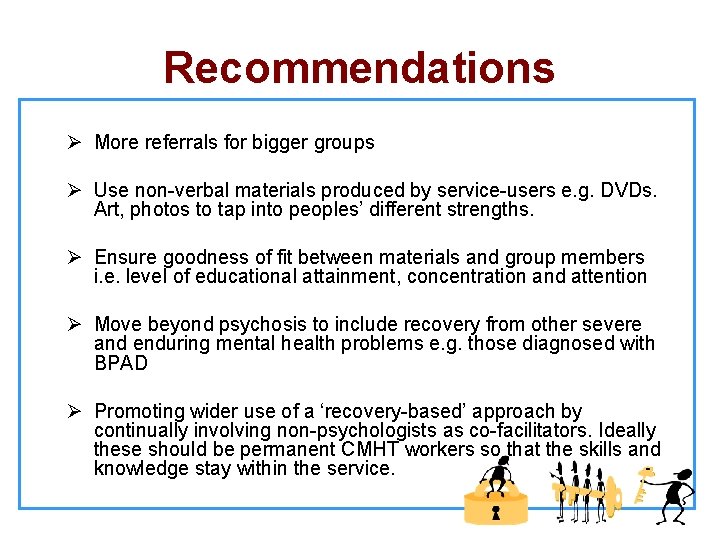 Recommendations

➢ More referrals for bigger groups

➢ Use non-verbal materials produced by service-users e.g. DVDs. Art, photos to tap into peoples' different strengths.

➢ Ensure goodness of fit between materials and group members i.e. level of educational attainment, concentration and attention

➢ Move beyond psychosis to include recovery from other severe and enduring mental health problems e.g. those diagnosed with BPAD

➢ Promoting wider use of a 'recovery-based' approach by continually involving non-psychologists as co-facilitators. Ideally these should be permanent CMHT workers so that the skills and knowledge stay within the service.